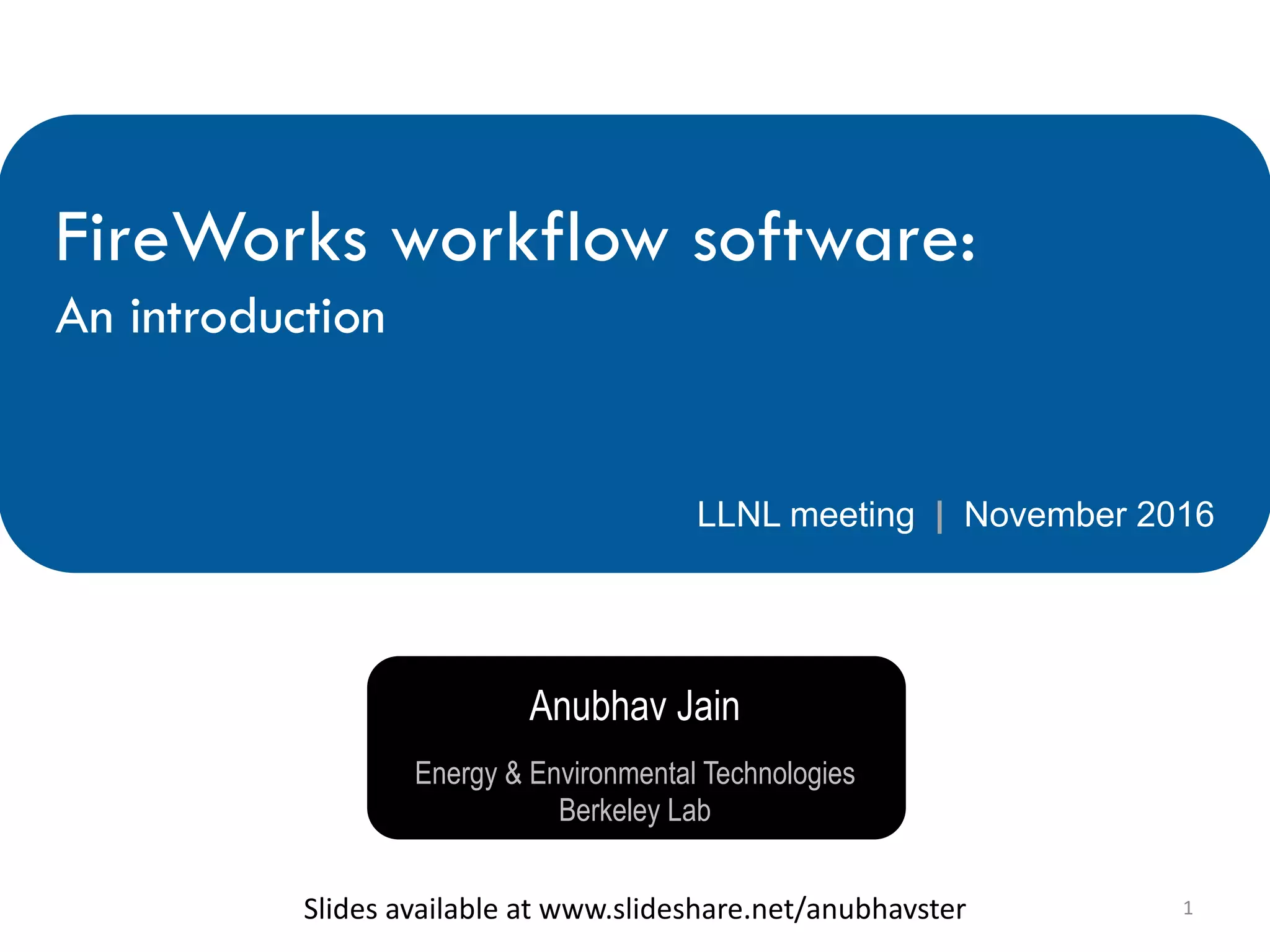 FireWorks workflow software:
An introduction

LLNL meeting | November 2016

Anubhav Jain

Energy & Environmental Technologies
Berkeley Lab

Slides available at www.slideshare.net/anubhavster

1